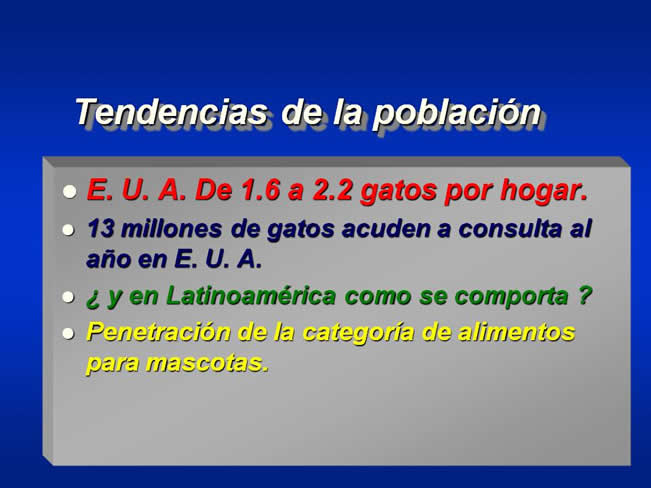 Tendencias de la población

- E. U. A. De 1.6 a 2.2 gatos por hogar.
- 13 millones de gatos acuden a consulta al año en E. U. A.
- ¿ y en Latinoamérica como se comporta ?
- Penetración de la categoría de alimentos para mascotas.